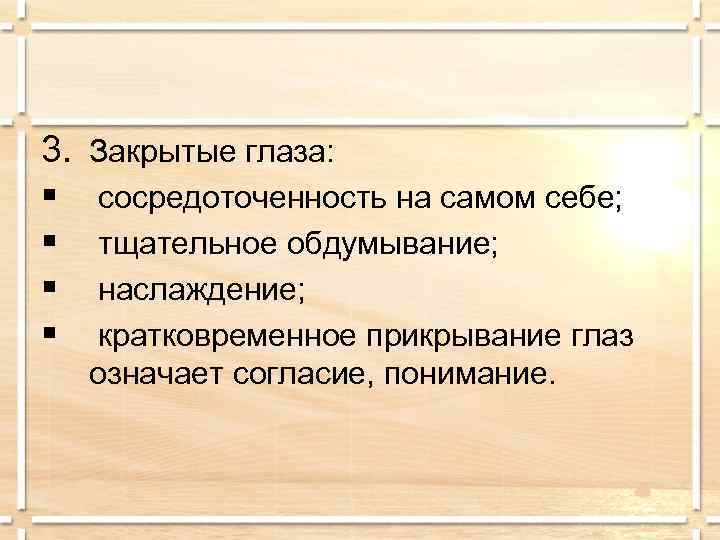 3. Закрытые глаза:

▪ сосредоточенность на самом себе;
▪ тщательное обдумывание;
▪ наслаждение;
▪ кратковременное прикрывание глаз означает согласие, понимание.